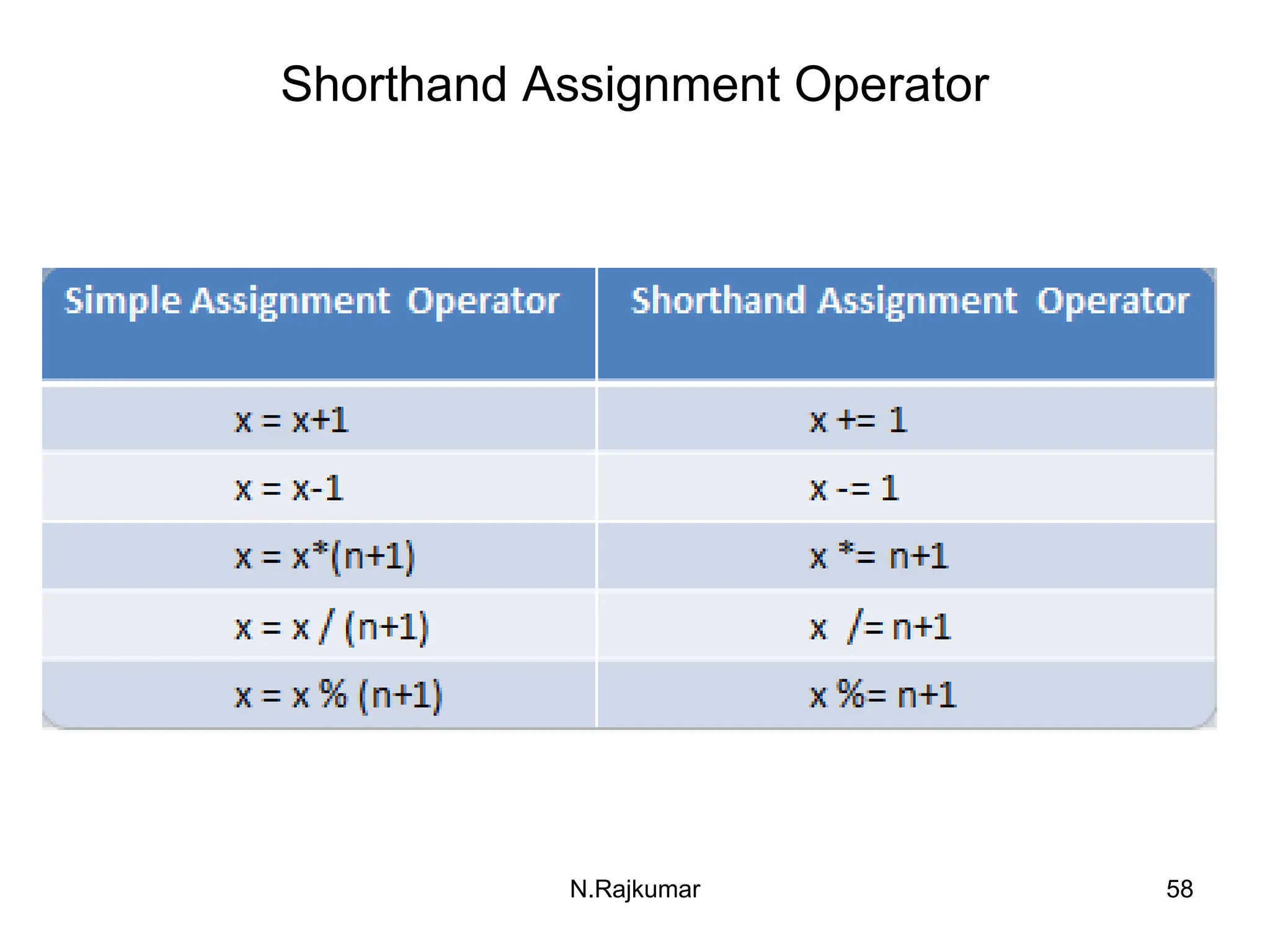 Shorthand Assignment Operator

| Simple Assignment Operator | Shorthand Assignment Operator |
|---|---|
| x = x+1 | x += 1 |
| x = x-1 | x -= 1 |
| x = x*(n+1) | x *= n+1 |
| x = x / (n+1) | x /= n+1 |
| x = x % (n+1) | x %= n+1 |

N.Rajkumar

58